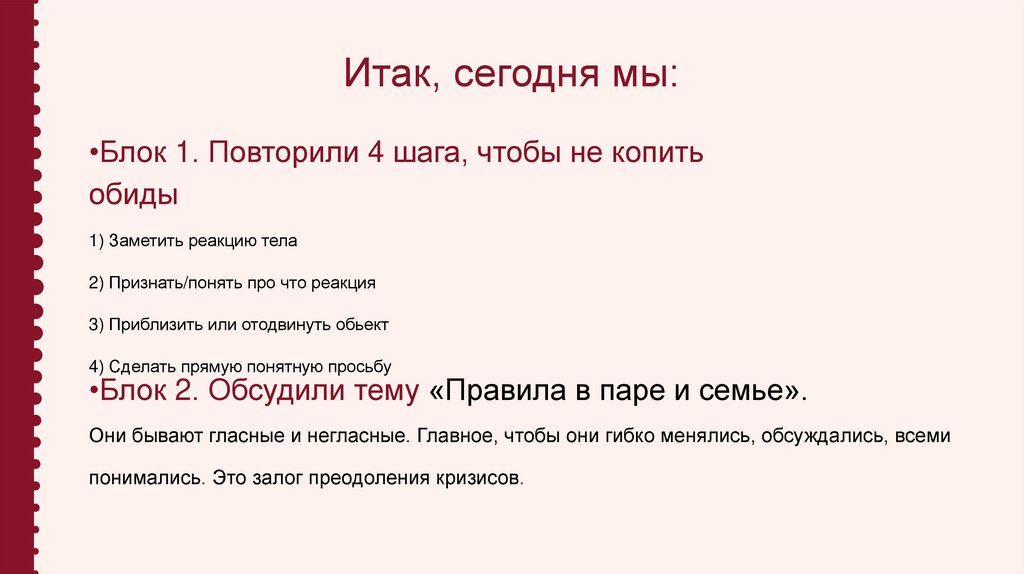 Итак, сегодня мы:

•Блок 1. Повторили 4 шага, чтобы не копить обиды

1) Заметить реакцию тела

2) Признать/понять про что реакция

3) Приблизить или отодвинуть обьект

4) Сделать прямую понятную просьбу

•Блок 2. Обсудили тему «Правила в паре и семье».

Они бывают гласные и негласные. Главное, чтобы они гибко менялись, обсуждались, всеми понимались. Это залог преодоления кризисов.